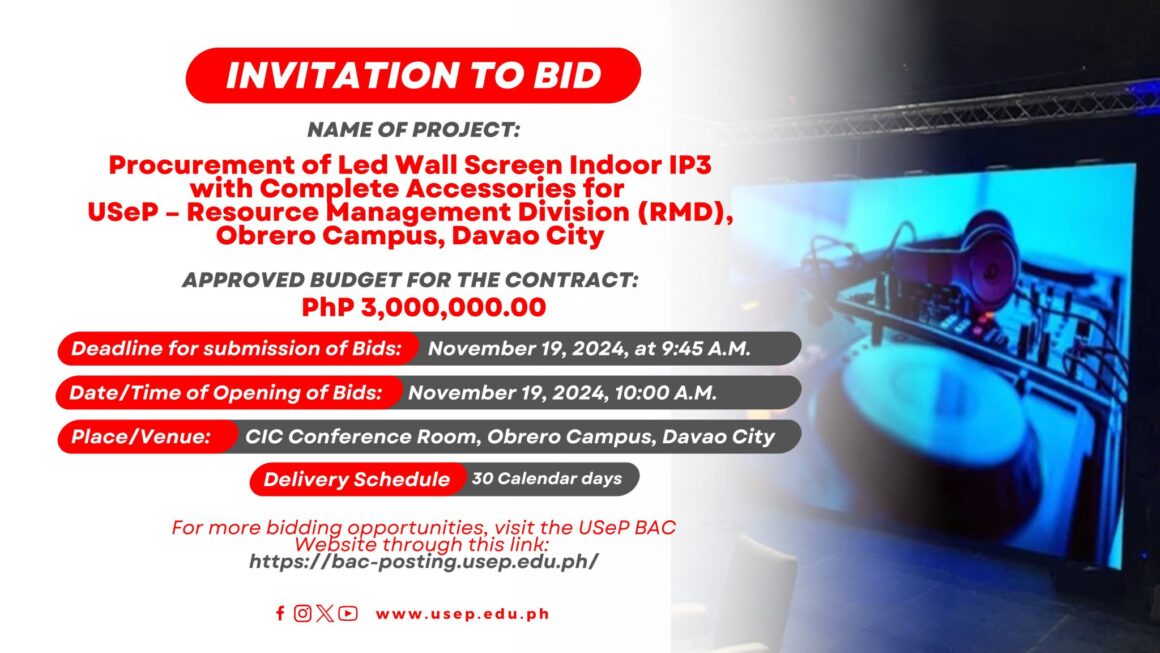 INVITATION TO BID

NAME OF PROJECT:

Procurement of Led Wall Screen Indoor IP3 with Complete Accessories for USeP – Resource Management Division (RMD), Obrero Campus, Davao City

APPROVED BUDGET FOR THE CONTRACT:
PhP 3,000,000.00

Deadline for submission of Bids: November 19, 2024, at 9:45 A.M.

Date/Time of Opening of Bids: November 19, 2024, 10:00 A.M.

Place/Venue: CIC Conference Room, Obrero Campus, Davao City

Delivery Schedule 30 Calendar days

For more bidding opportunities, visit the USeP BAC Website through this link:
https://bac-posting.usep.edu.ph/

www.usep.edu.ph